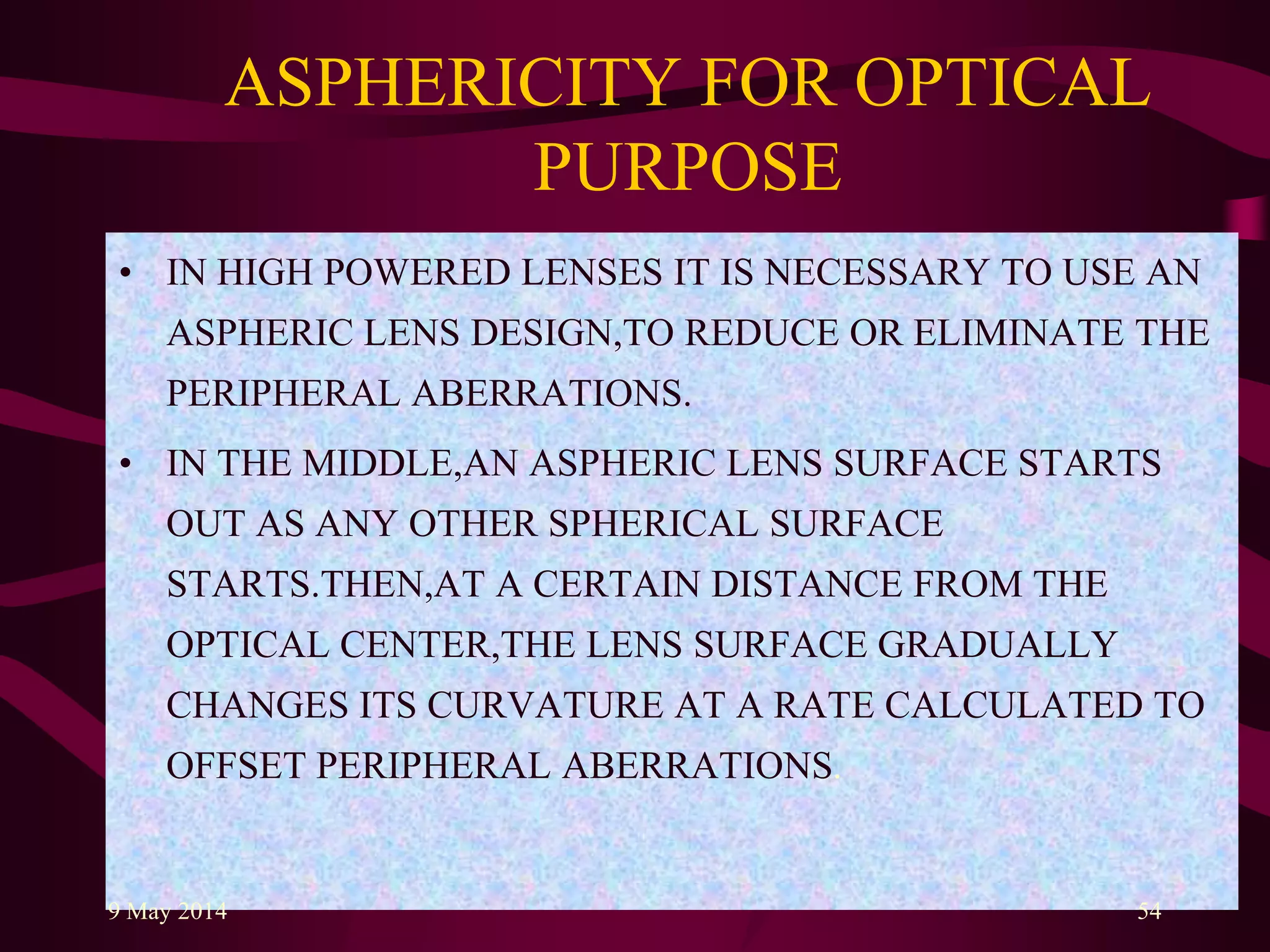 ASPHERICITY FOR OPTICAL PURPOSE

• IN HIGH POWERED LENSES IT IS NECESSARY TO USE AN ASPHERIC LENS DESIGN,TO REDUCE OR ELIMINATE THE PERIPHERAL ABERRATIONS.

• IN THE MIDDLE,AN ASPHERIC LENS SURFACE STARTS OUT AS ANY OTHER SPHERICAL SURFACE STARTS.THEN,AT A CERTAIN DISTANCE FROM THE OPTICAL CENTER,THE LENS SURFACE GRADUALLY CHANGES ITS CURVATURE AT A RATE CALCULATED TO OFFSET PERIPHERAL ABERRATIONS.

9 May 2014

54